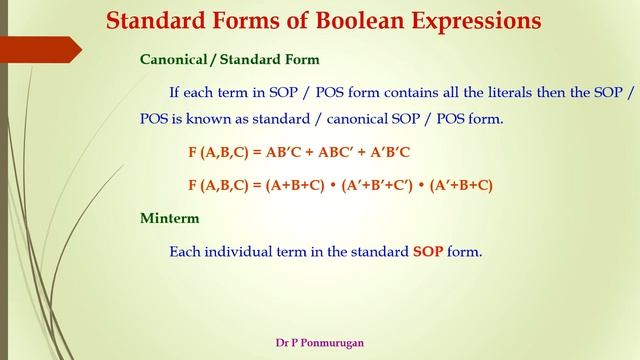 Standard Forms of Boolean Expressions

Canonical / Standard Form

If each term in SOP / POS form contains all the literals then the SOP / POS is known as standard / canonical SOP / POS form.

F (A,B,C) = AB'C + ABC' + A'B'C

F (A,B,C) = (A+B+C) • (A'+B'+C') • (A'+B+C)

Minterm

Each individual term in the standard SOP form.

Dr P Ponmurugan